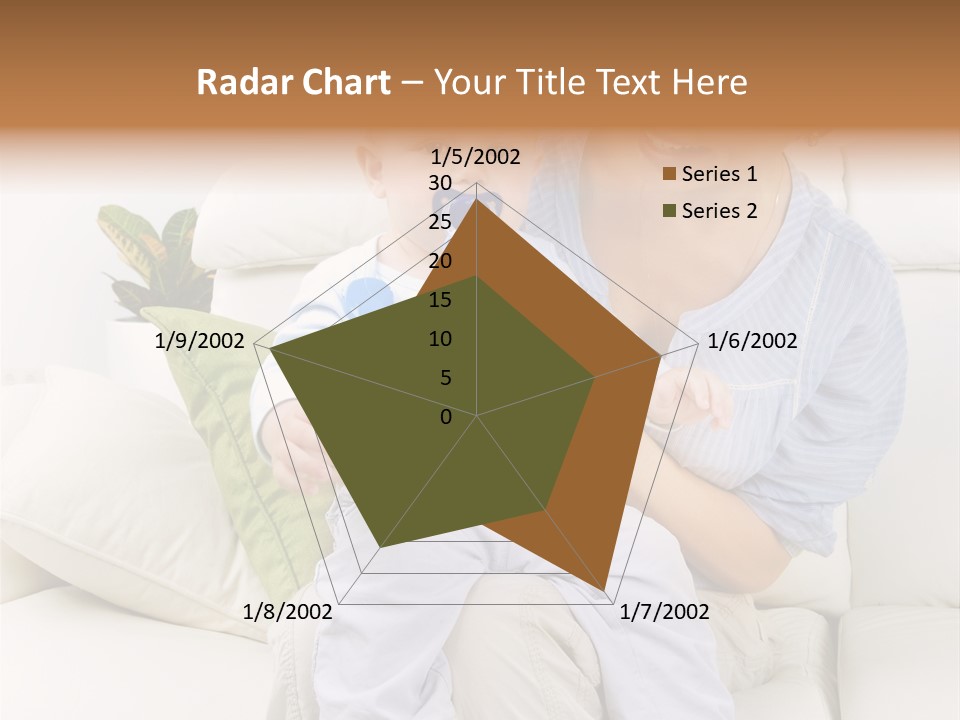 Radar Chart – Your Title Text Here

1/5/2002
30
25
20
15
10
5
0
1/6/2002
1/7/2002
1/8/2002
1/9/2002

Series 1
Series 2